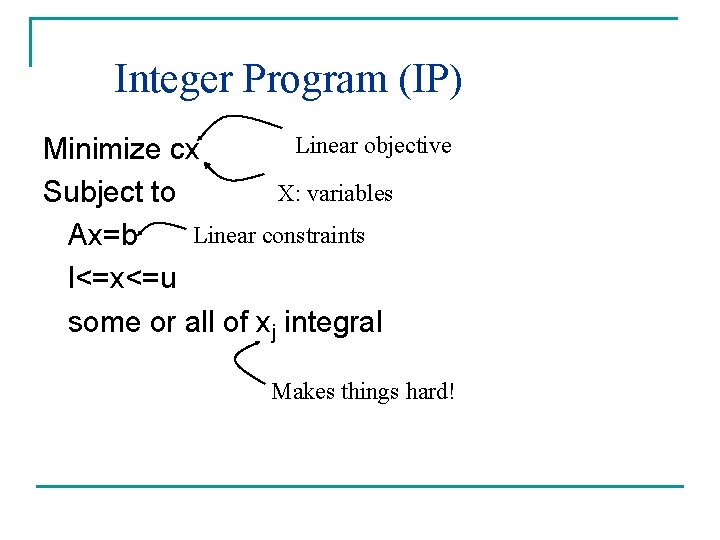 Integer Program (IP)

Minimize cx

Linear objective

Subject to

X: variables

Ax=b

Linear constraints

l<=x<=u

some or all of $x_j$ integral

Makes things hard!